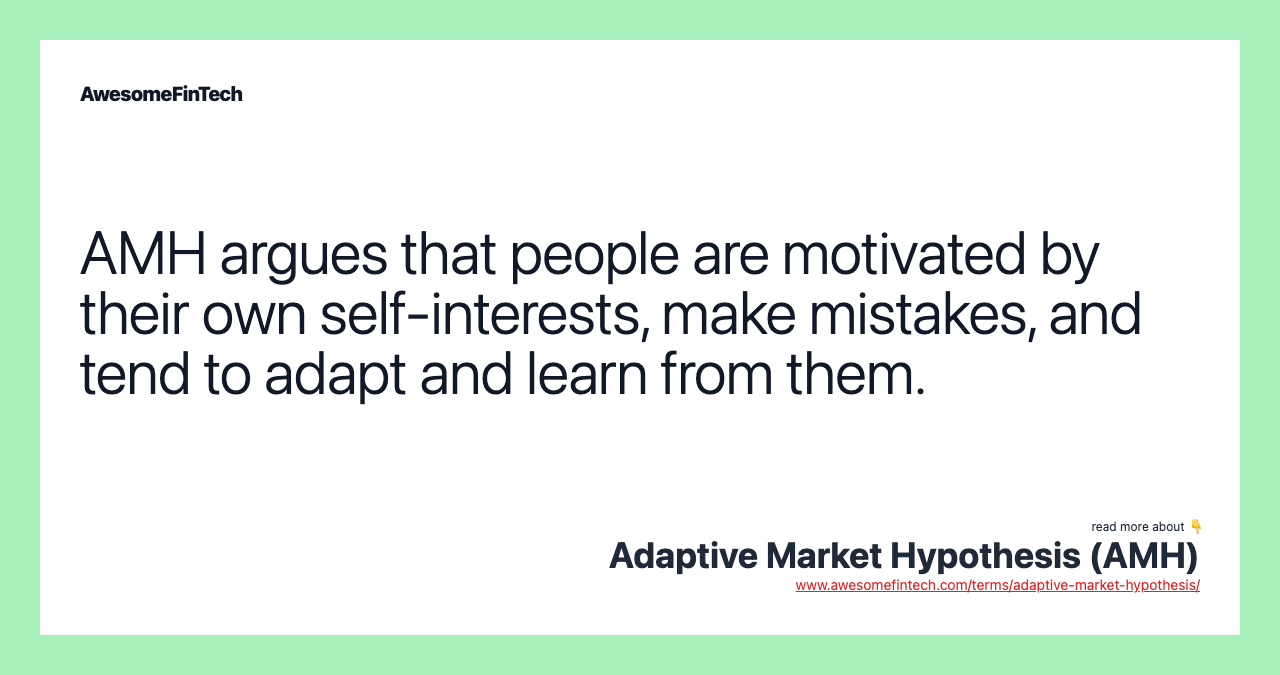 AwesomeFinTech

AMH argues that people are motivated by their own self-interests, make mistakes, and tend to adapt and learn from them.

read more about 👇
Adaptive Market Hypothesis (AMH)
www.awesomefintech.com/terms/adaptive-market-hypothesis/